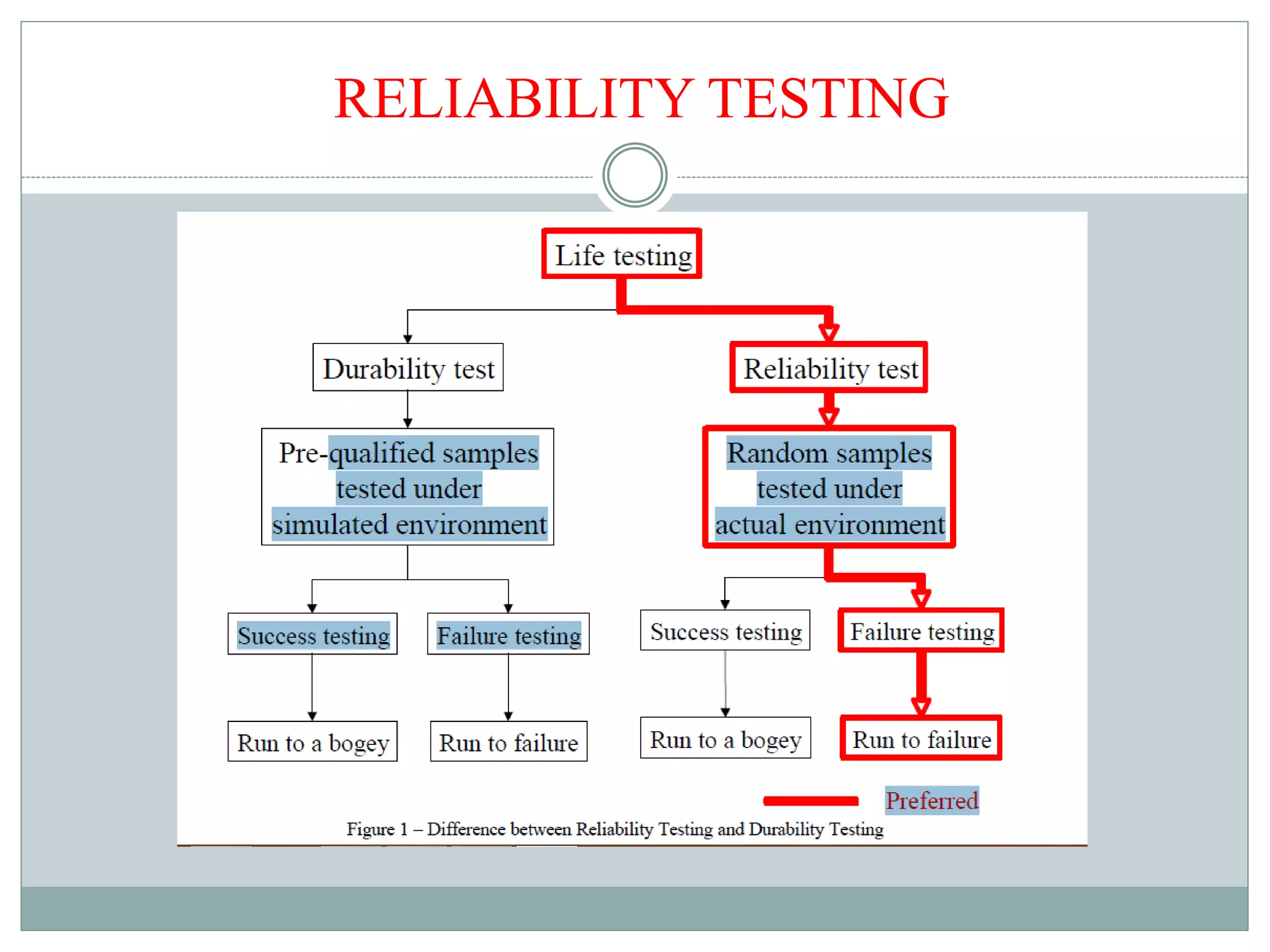 RELIABILITY TESTING

Life testing

Durability test

Reliability test

Pre-qualified samples tested under simulated environment

Random samples tested under actual environment

Success testing

Failure testing

Success testing

Failure testing

Run to a bogey

Run to failure

Run to a bogey

Run to failure

Preferred

Figure 1 – Difference between Reliability Testing and Durability Testing